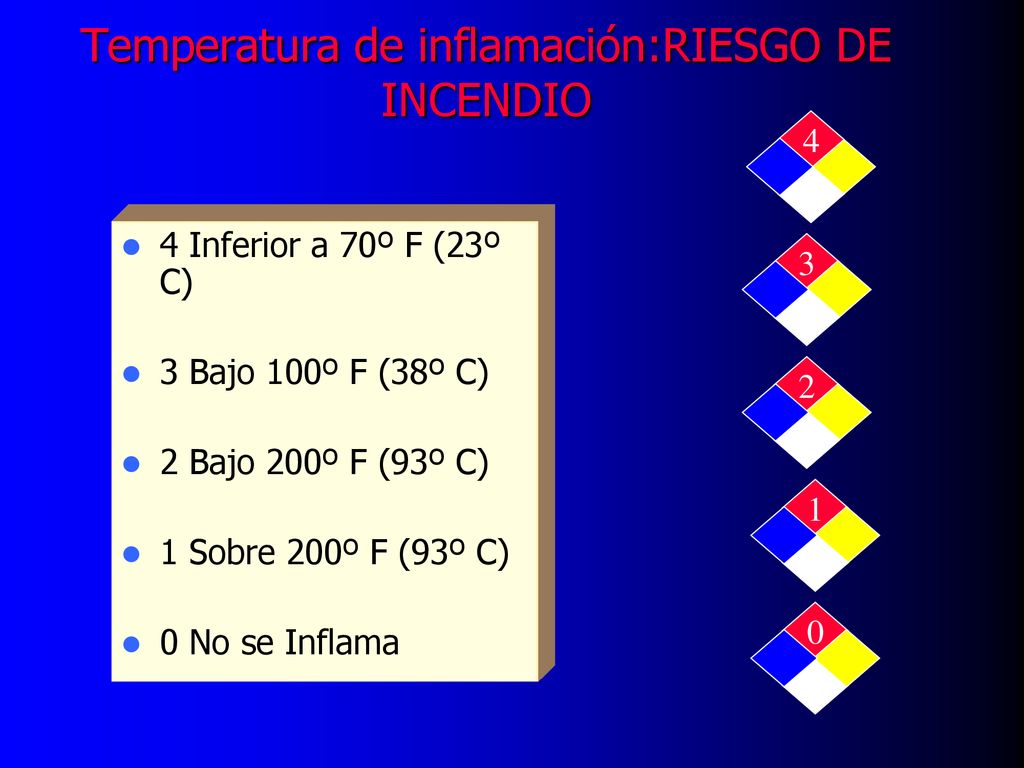 Temperatura de inflamación:RIESGO DE INCENDIO

- 4 Inferior a 70º F (23º C)
- 3 Bajo 100º F (38º C)
- 2 Bajo 200º F (93º C)
- 1 Sobre 200º F (93º C)
- 0 No se Inflama

4
3
2
1
0